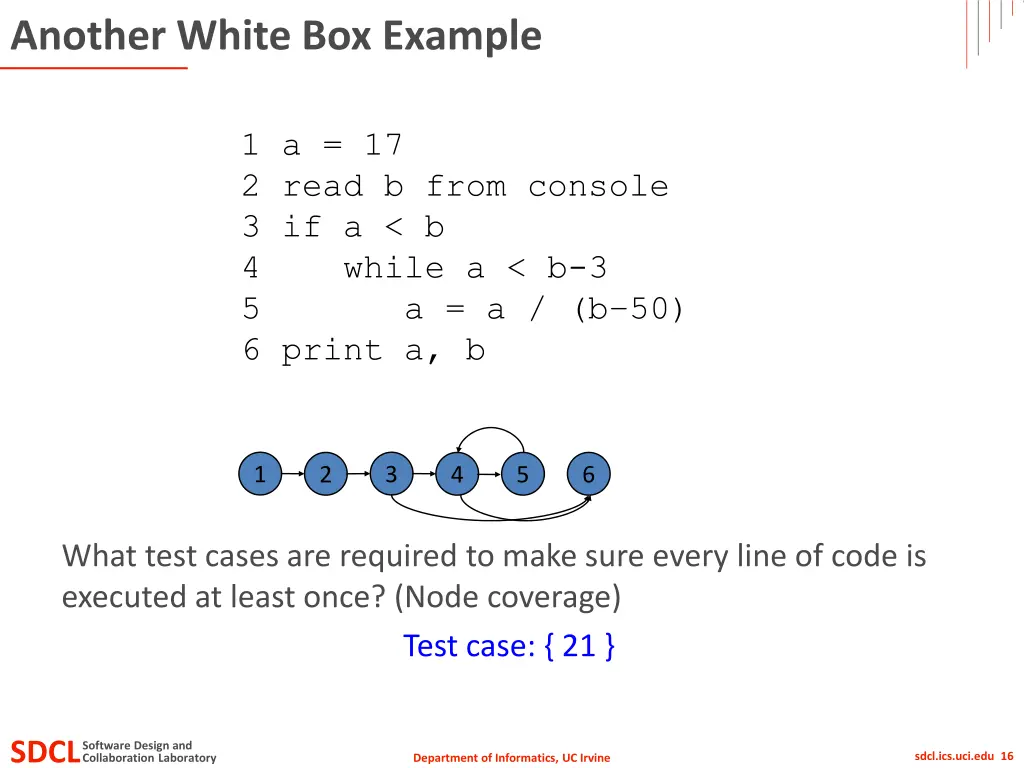 Another White Box Example

1 a = 17
2 read b from console
3 if a < b
4    while a < b-3
5       a = a / (b−50)
6 print a, b

1 2 3 4 5 6

What test cases are required to make sure every line of code is executed at least once? (Node coverage)

Test case: { 21 }

SDCL Software Design and Collaboration Laboratory

Department of Informatics, UC Irvine

sdcl.ics.uci.edu 16